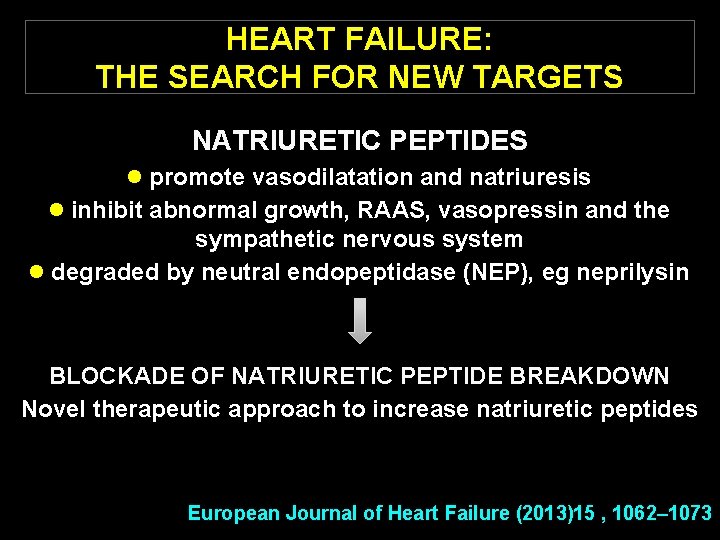 HEART FAILURE:
THE SEARCH FOR NEW TARGETS

NATRIURETIC PEPTIDES

● promote vasodilatation and natriuresis
● inhibit abnormal growth, RAAS, vasopressin and the sympathetic nervous system
● degraded by neutral endopeptidase (NEP), eg neprilysin

BLOCKADE OF NATRIURETIC PEPTIDE BREAKDOWN
Novel therapeutic approach to increase natriuretic peptides

European Journal of Heart Failure (2013)15 , 1062–1073